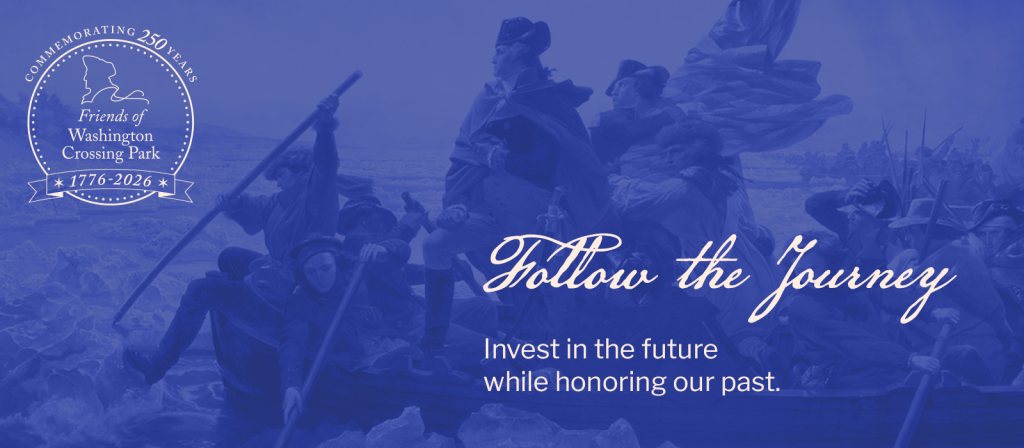 COMMEMORATING 250 YEARS
Friends of Washington Crossing Park
* 1776-2026 *

Follow the Journey

Invest in the future while honoring our past.